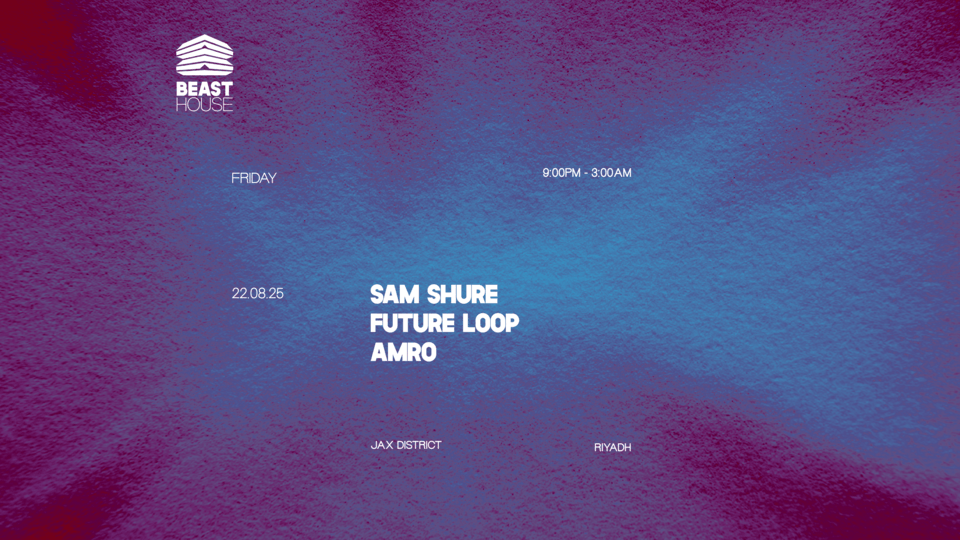 BEAST
HOUSE

FRIDAY

9:00PM - 3:00AM

22.08.25

SAM SHURE
FUTURE LOOP
AMRO

JAX DISTRICT

RIYADH